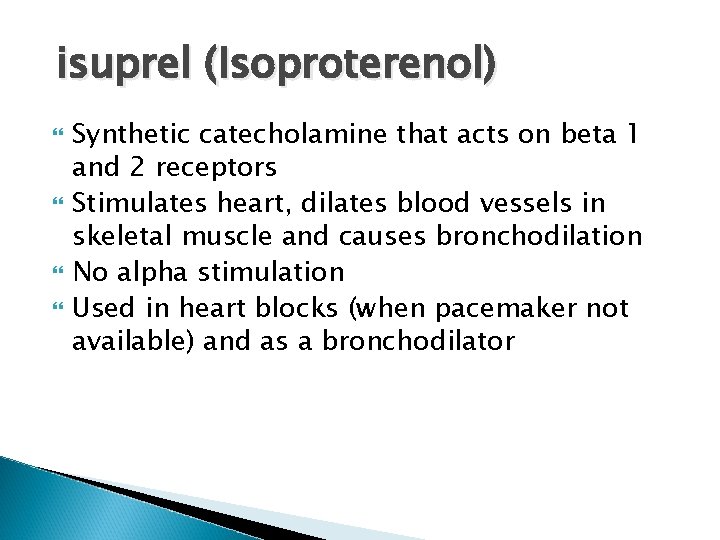 isuprel (Isoproterenol)

Synthetic catecholamine that acts on beta 1 and 2 receptors

Stimulates heart, dilates blood vessels in skeletal muscle and causes bronchodilation

No alpha stimulation

Used in heart blocks (when pacemaker not available) and as a bronchodilator